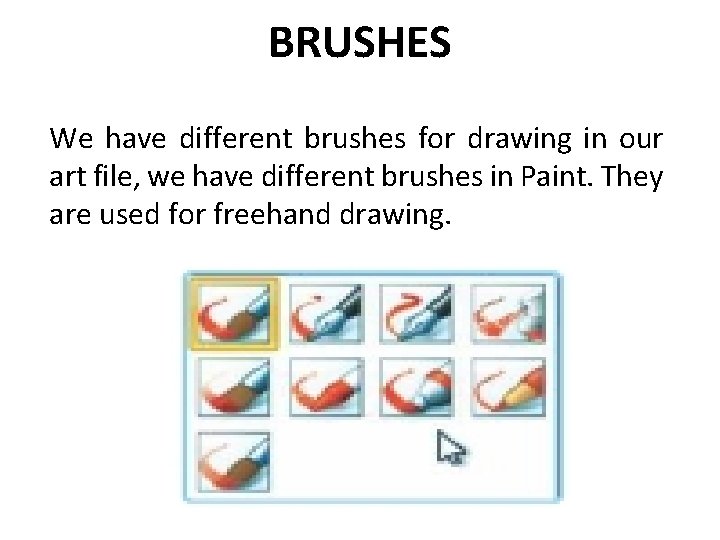 BRUSHES

We have different brushes for drawing in our art file, we have different brushes in Paint. They are used for freehand drawing.